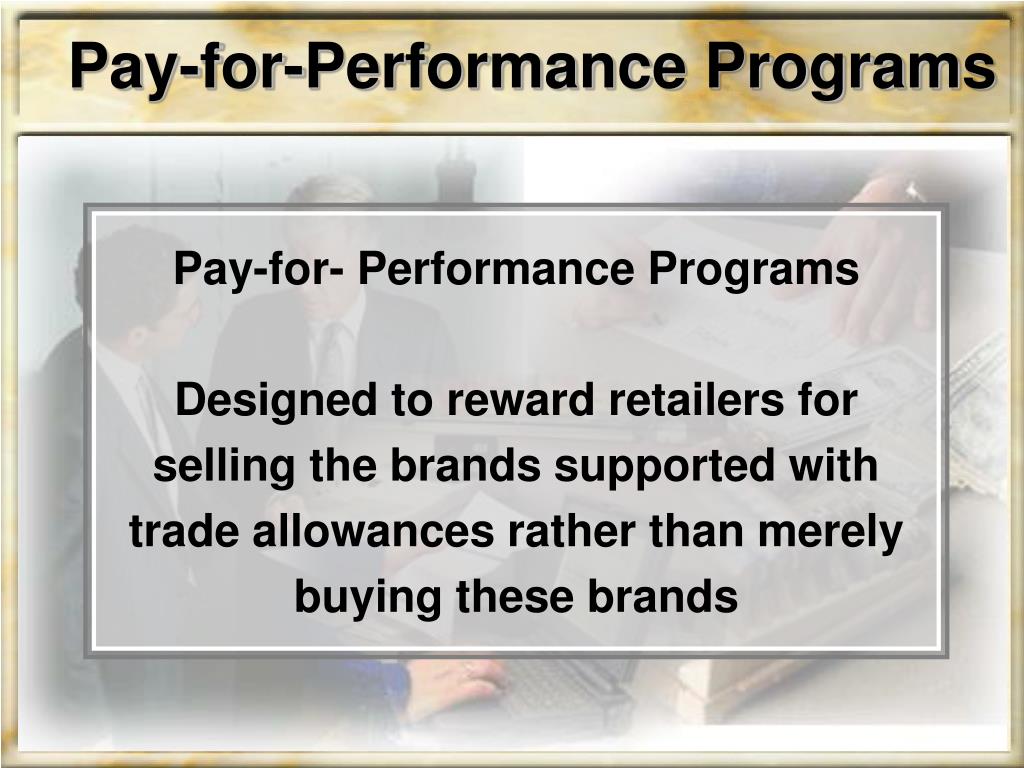 Pay-for-Performance Programs

Pay-for- Performance Programs

Designed to reward retailers for selling the brands supported with trade allowances rather than merely buying these brands